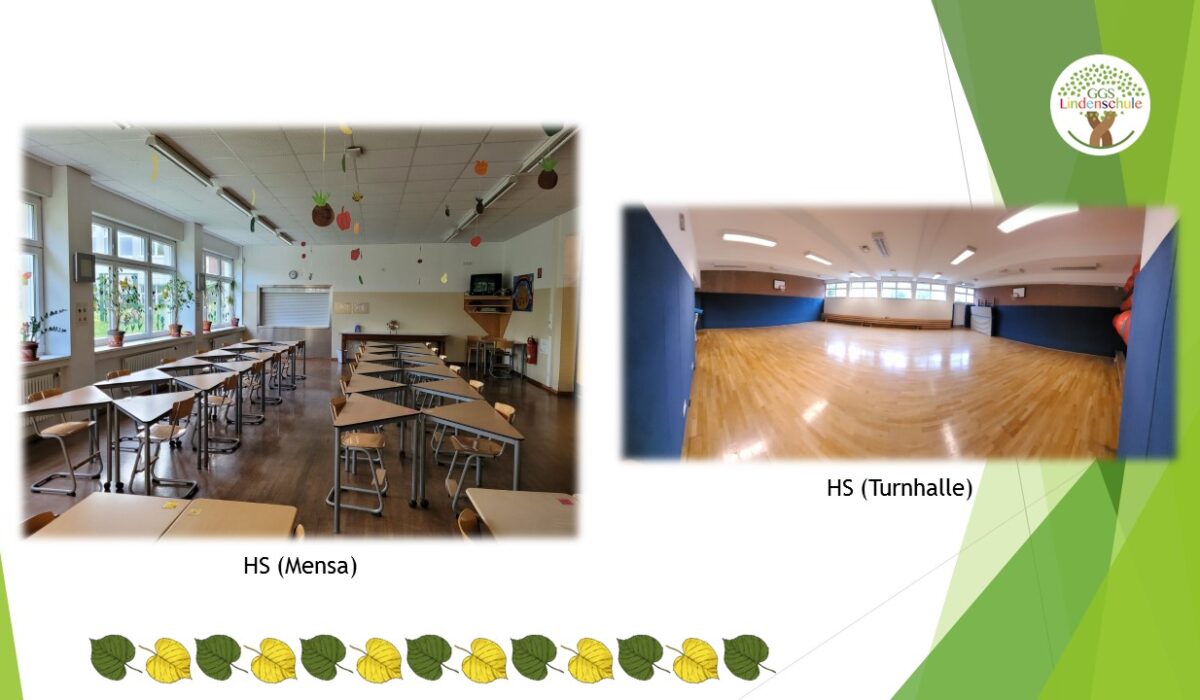 GGS
Lindenschule

HS (Mensa)

HS (Turnhalle)